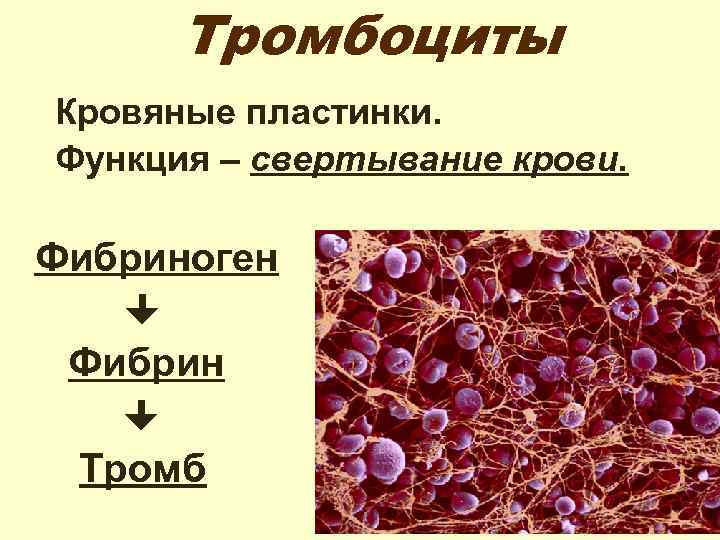 Тромбоциты

Кровяные пластинки.
Функция – свертывание крови.

Фибриноген
↓
Фибрин
↓
Тромб